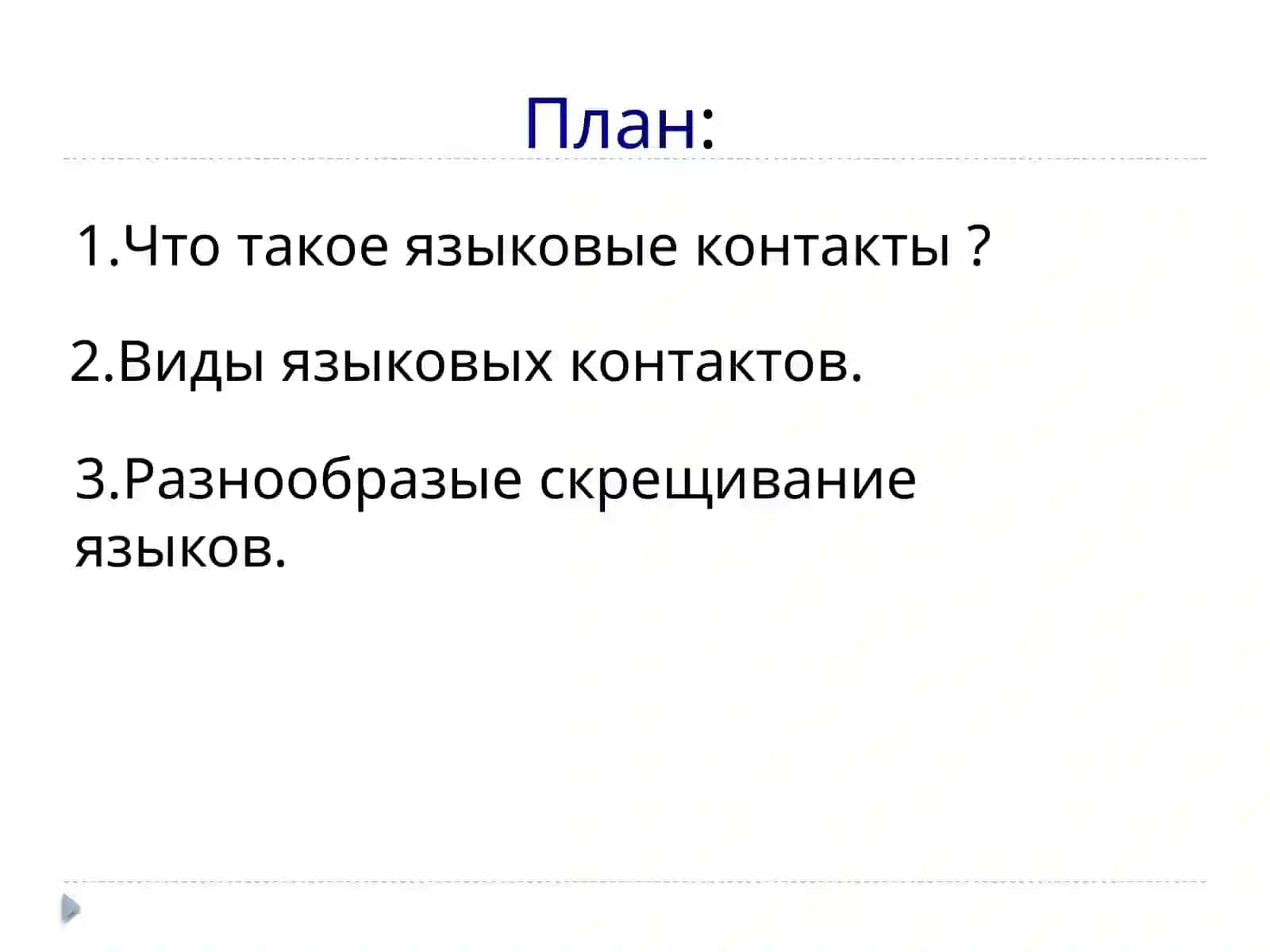 План:

1.Что такое языковые контакты ?

2.Виды языковых контактов.

3.Разнообразые скрещивание языков.